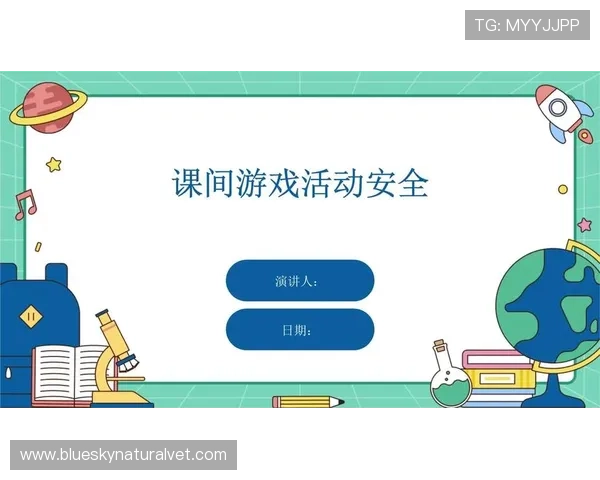 TG: MYYJJPP

课间游戏活动安全

演讲人：

日期：

www.blueskynaturalvet.com